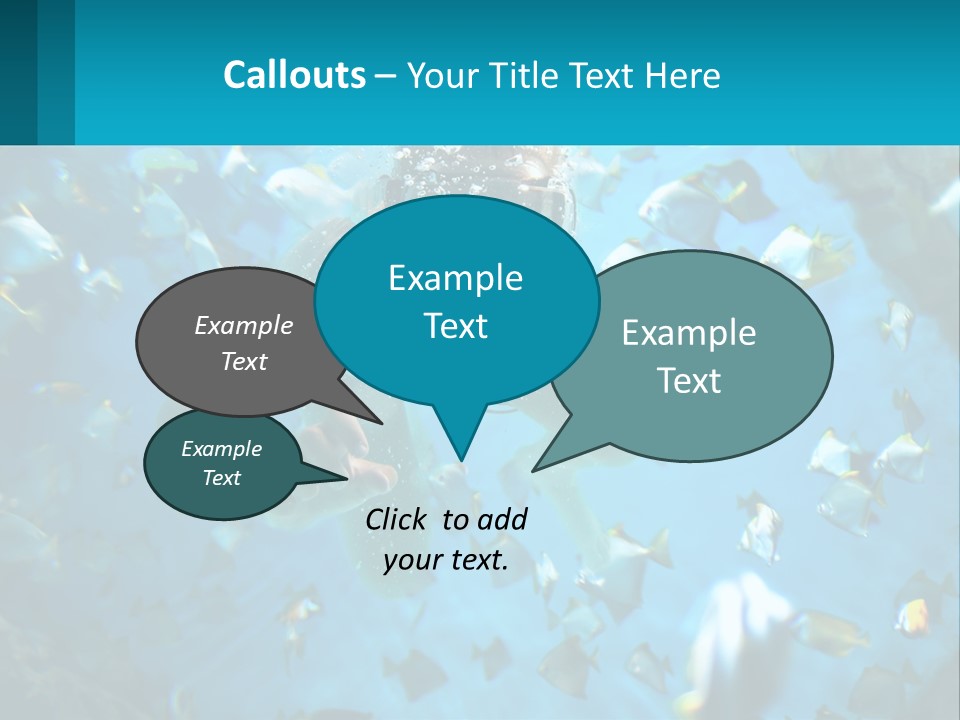 Callouts – Your Title Text Here

Example Text

Example Text

Example Text

Example Text

Click to add your text.